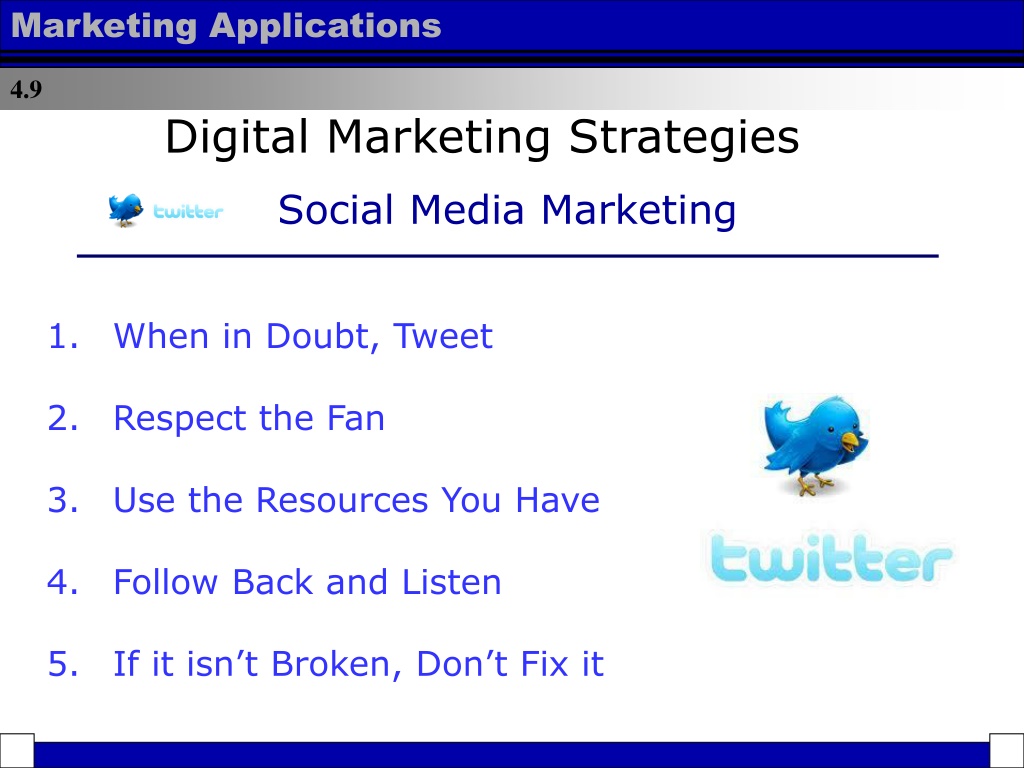 Marketing Applications

4.9

Digital Marketing Strategies

twitter

Social Media Marketing

1. When in Doubt, Tweet

2. Respect the Fan

3. Use the Resources You Have

4. Follow Back and Listen

5. If it isn’t Broken, Don’t Fix it

twitter